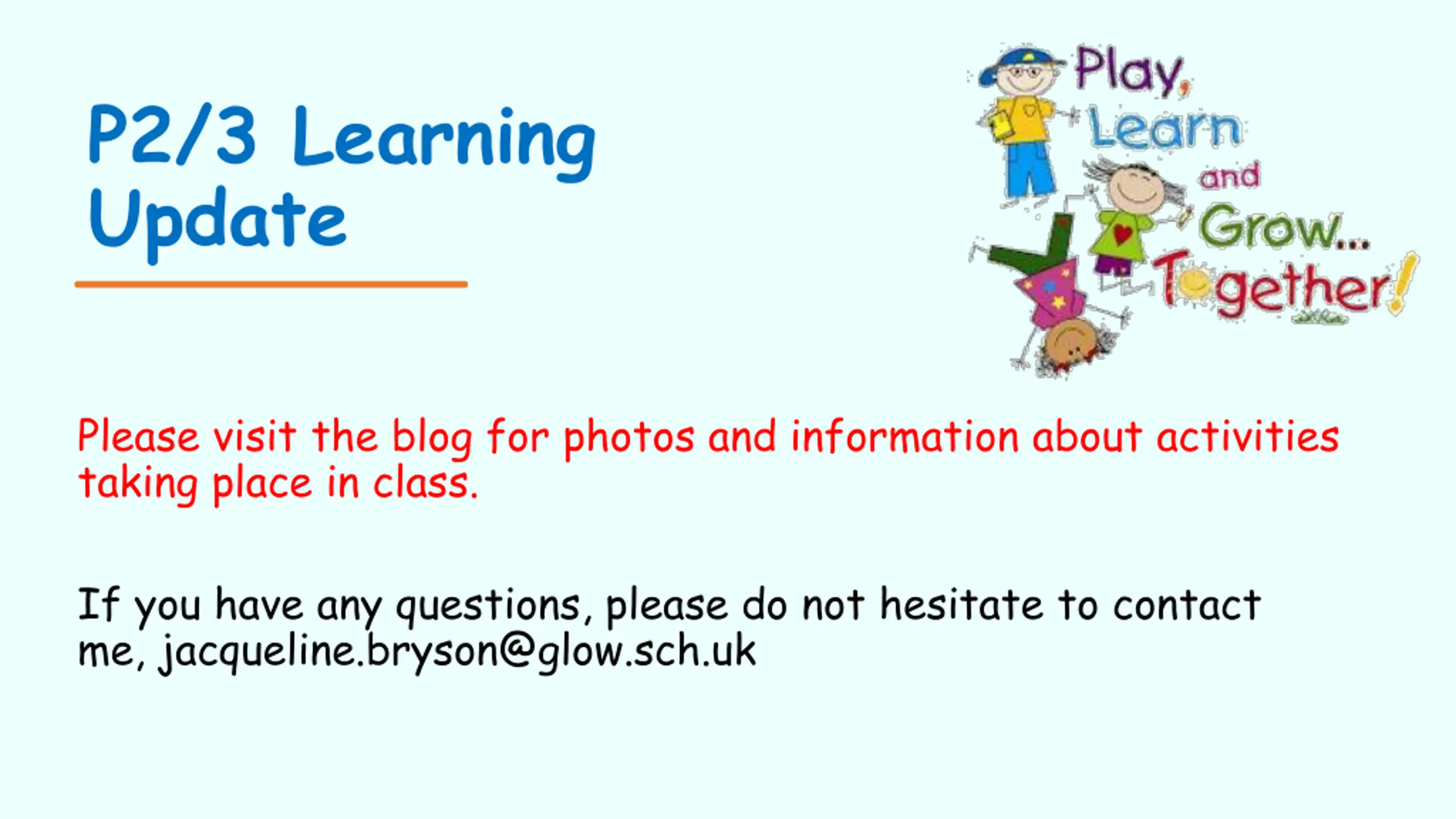 P2/3 Learning Update

Play, Learn and Grow... Together!

Please visit the blog for photos and information about activities taking place in class.

If you have any questions, please do not hesitate to contact me, jacqueline.bryson@glow.sch.uk